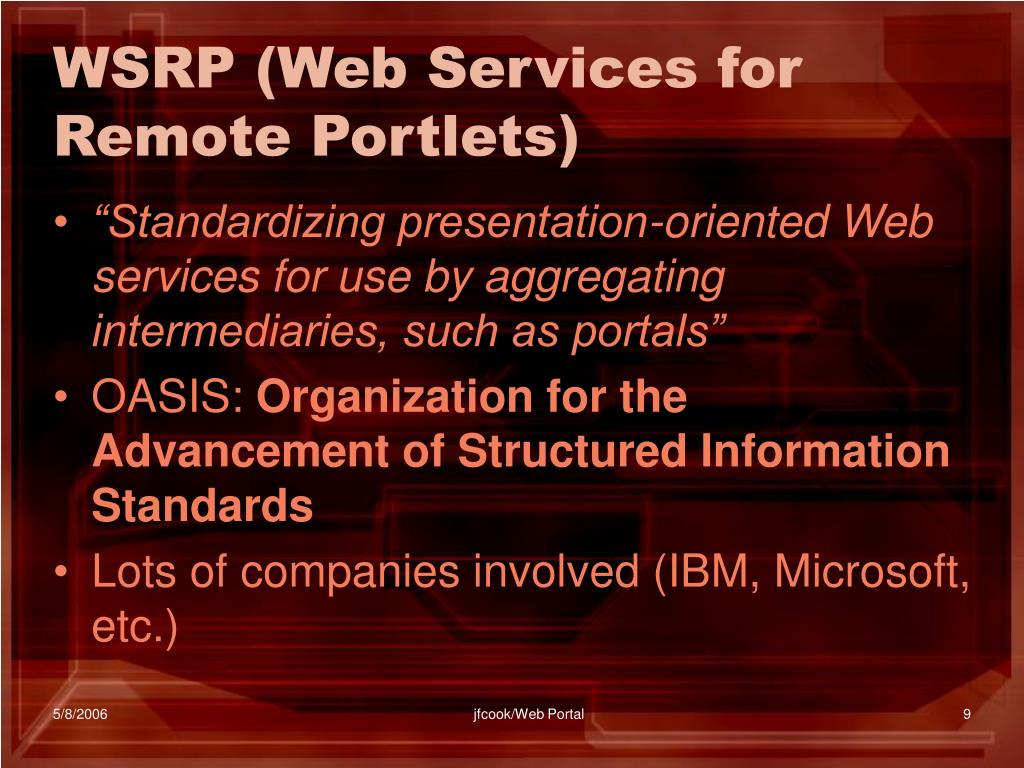 WSRP (Web Services for Remote Portlets)

• “Standardizing presentation-oriented Web services for use by aggregating intermediaries, such as portals”
• OASIS: Organization for the Advancement of Structured Information Standards
• Lots of companies involved (IBM, Microsoft, etc.)

5/8/2006 jfcook/Web Portal 9